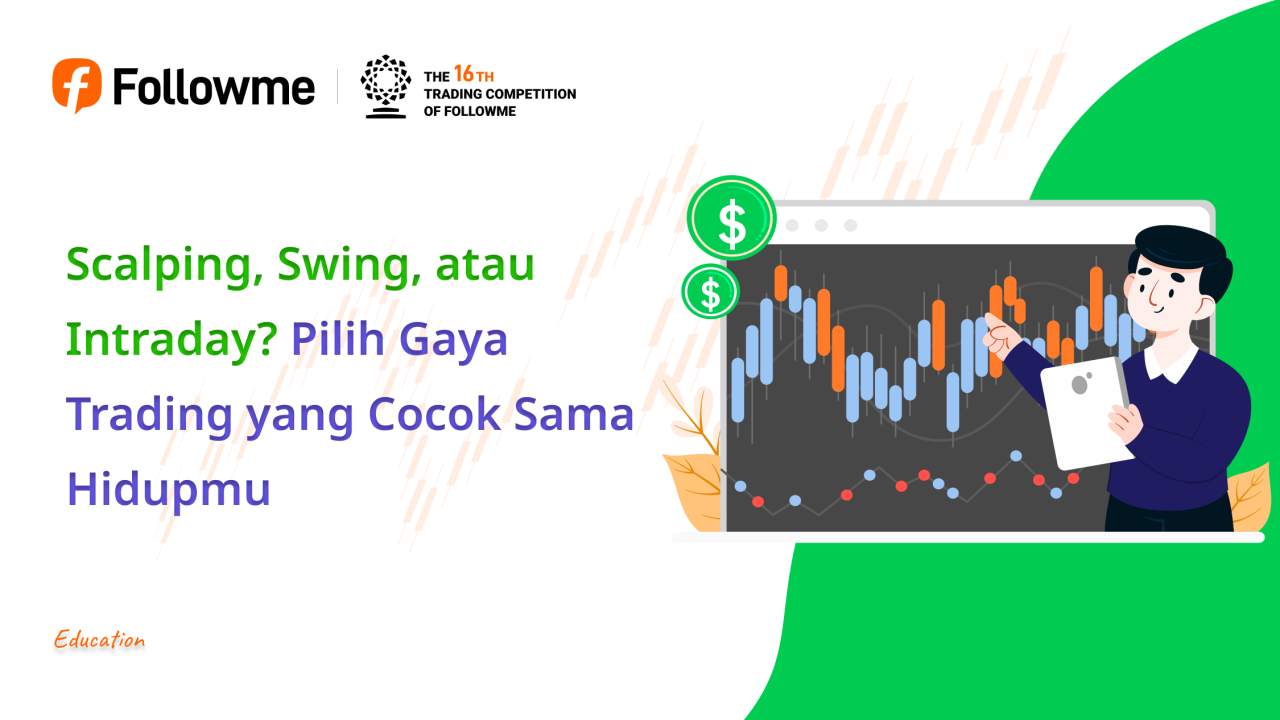 Followme

THE 16TH
TRADING COMPETITION
OF FOLLOWME

Scalping, Swing, atau Intraday? Pilih Gaya Trading yang Cocok Sama Hidupmu

$

$

Education